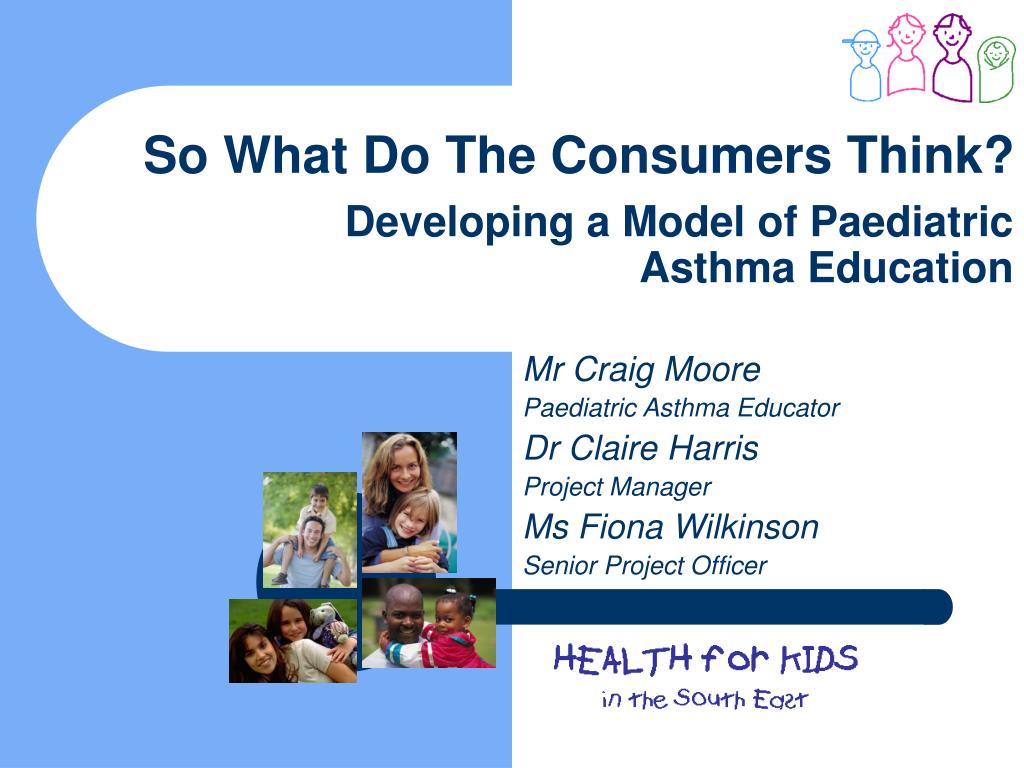 So What Do The Consumers Think?

Developing a Model of Paediatric Asthma Education

Mr Craig Moore
Paediatric Asthma Educator
Dr Claire Harris
Project Manager
Ms Fiona Wilkinson
Senior Project Officer

HEALTH for KIDS
in the South East